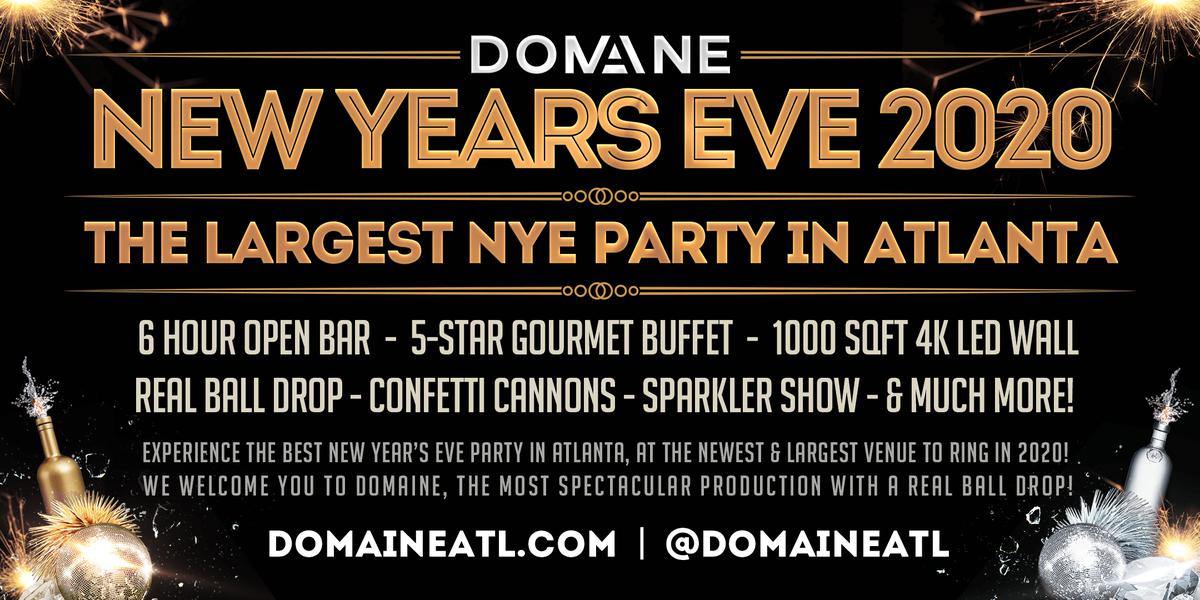 DOMAINE

NEW YEARS EVE 2020

THE LARGEST NYE PARTY IN ATLANTA

6 HOUR OPEN BAR - 5-STAR GOURMET BUFFET - 1000 SQFT 4K LED WALL

REAL BALL DROP - CONFETTI CANNONS - SPARKLER SHOW - & MUCH MORE!

EXPERIENCE THE BEST NEW YEAR'S EVE PARTY IN ATLANTA, AT THE NEWEST & LARGEST VENUE TO RING IN 2020! WE WELCOME YOU TO DOMAINE, THE MOST SPECTACULAR PRODUCTION WITH A REAL BALL DROP!

DOMAINEATL.COM | @DOMAINEATL